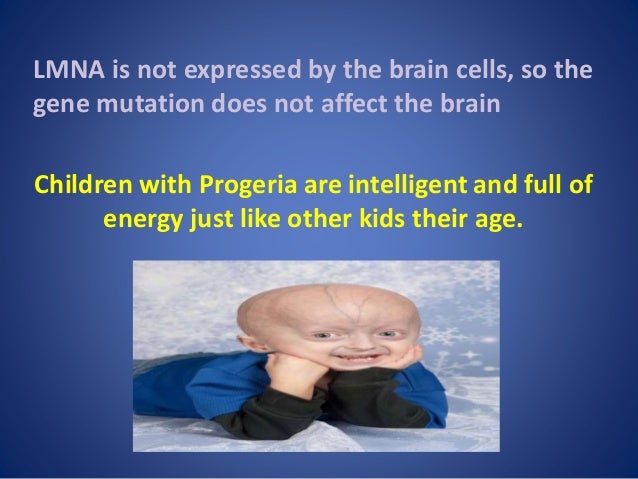 LMNA is not expressed by the brain cells, so the gene mutation does not affect the brain

Children with Progeria are intelligent and full of energy just like other kids their age.